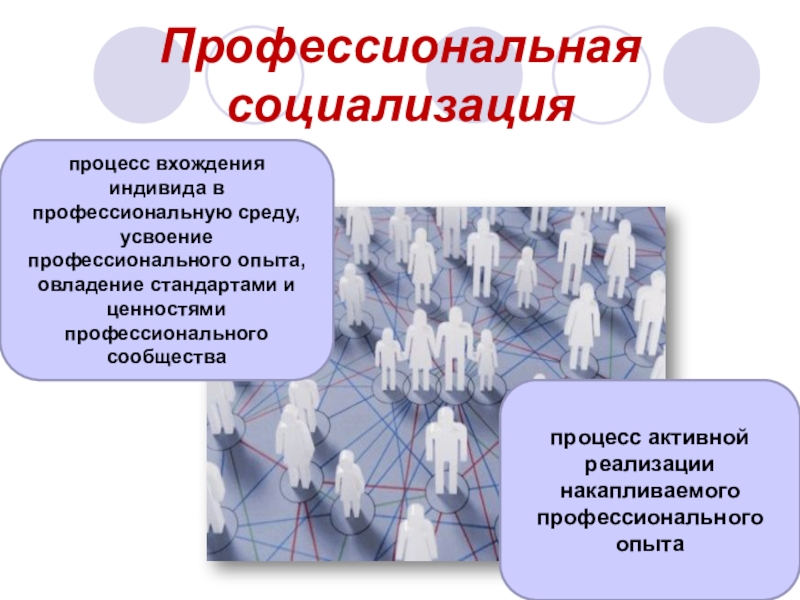 Профессиональная социализация

процесс вхождения индивида в профессиональную среду, усвоение профессионального опыта, овладение стандартами и ценностями профессионального сообщества

процесс активной реализации накапливаемого профессионального опыта